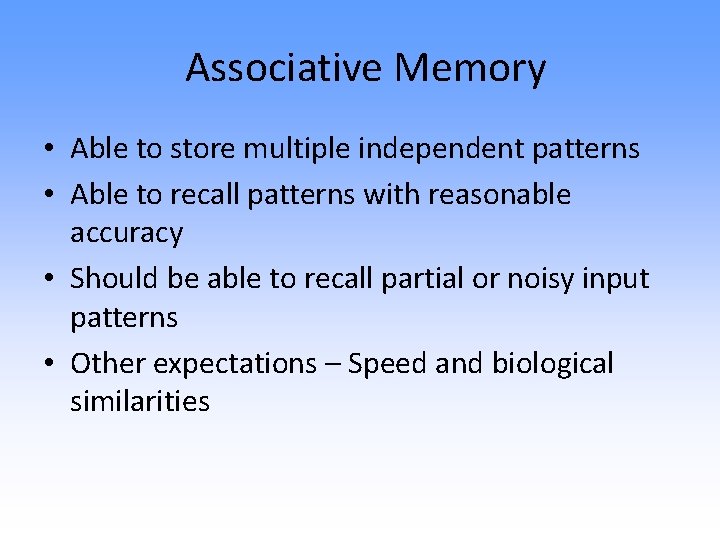 Associative Memory

• Able to store multiple independent patterns
• Able to recall patterns with reasonable accuracy
• Should be able to recall partial or noisy input patterns
• Other expectations – Speed and biological similarities